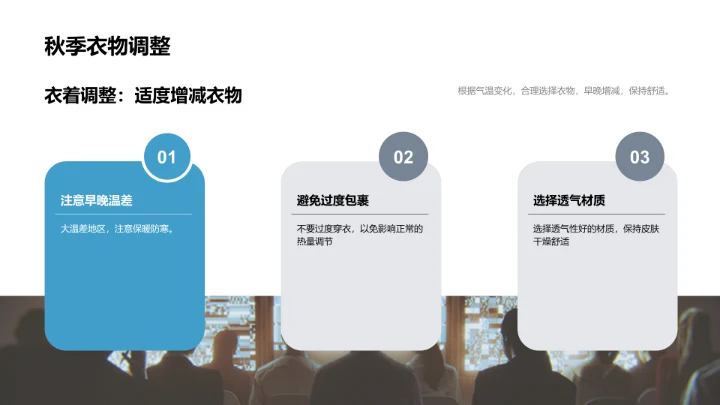 秋季衣物调整

衣着调整：适度增减衣物

根据气温变化，合理选择衣物，早晚增减，保持舒适。

01

注意早晚温差

大温差地区，注意保暖防寒。

02

避免过度包裹

不要过度穿衣，以免影响正常的热量调节

03

选择透气材质

选择透气性好的材质，保持皮肤干燥舒适